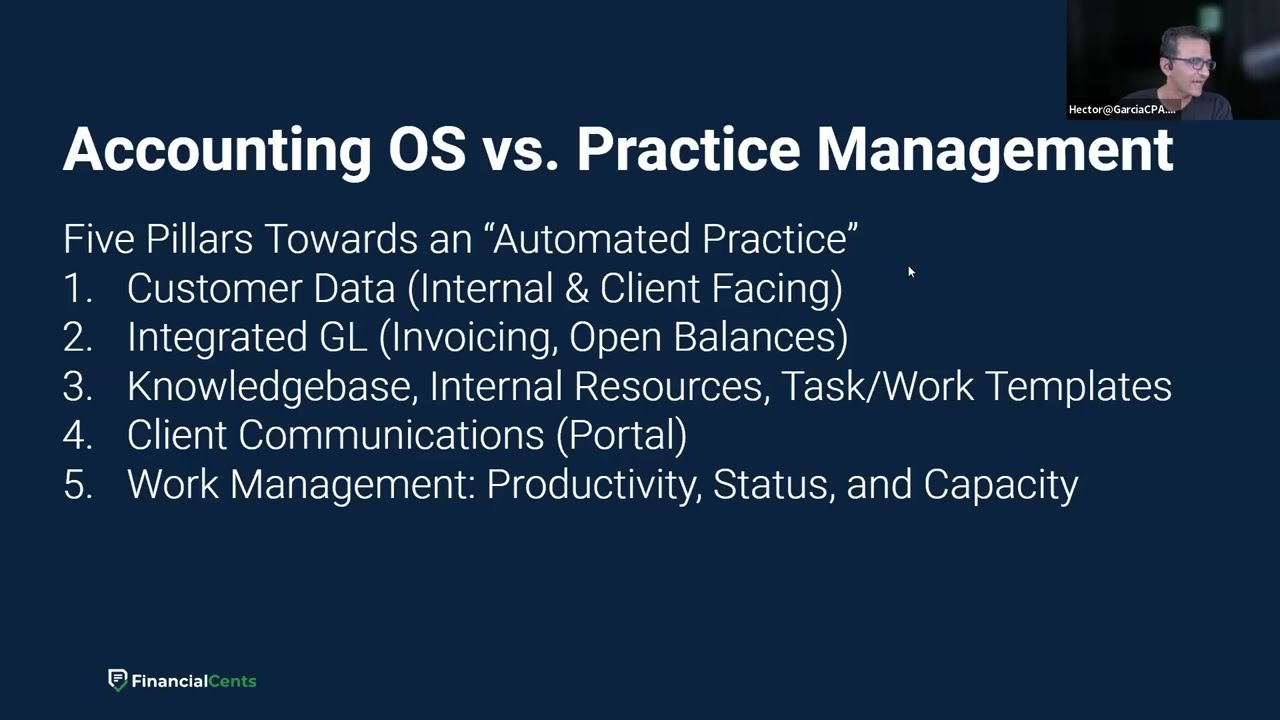 Hector@GarciaCPA....

Accounting OS vs. Practice Management

Five Pillars Towards an “Automated Practice”
1. Customer Data (Internal & Client Facing)
2. Integrated GL (Invoicing, Open Balances)
3. Knowledgebase, Internal Resources, Task/Work Templates
4. Client Communications (Portal)
5. Work Management: Productivity, Status, and Capacity

FinancialCents